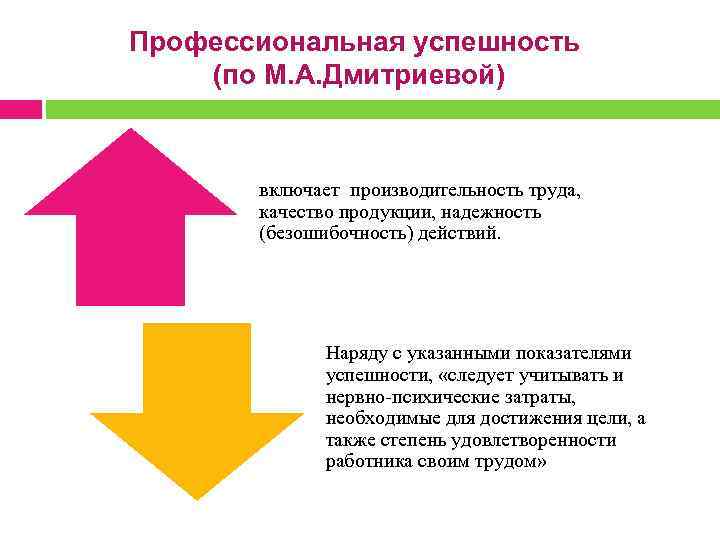 Профессиональная успешность (по М.А.Дмитриевой)

включает производительность труда, качество продукции, надежность (безошибочность) действий.

Наряду с указанными показателями успешности, «следует учитывать и нервно-психические затраты, необходимые для достижения цели, а также степень удовлетворенности работника своим трудом»